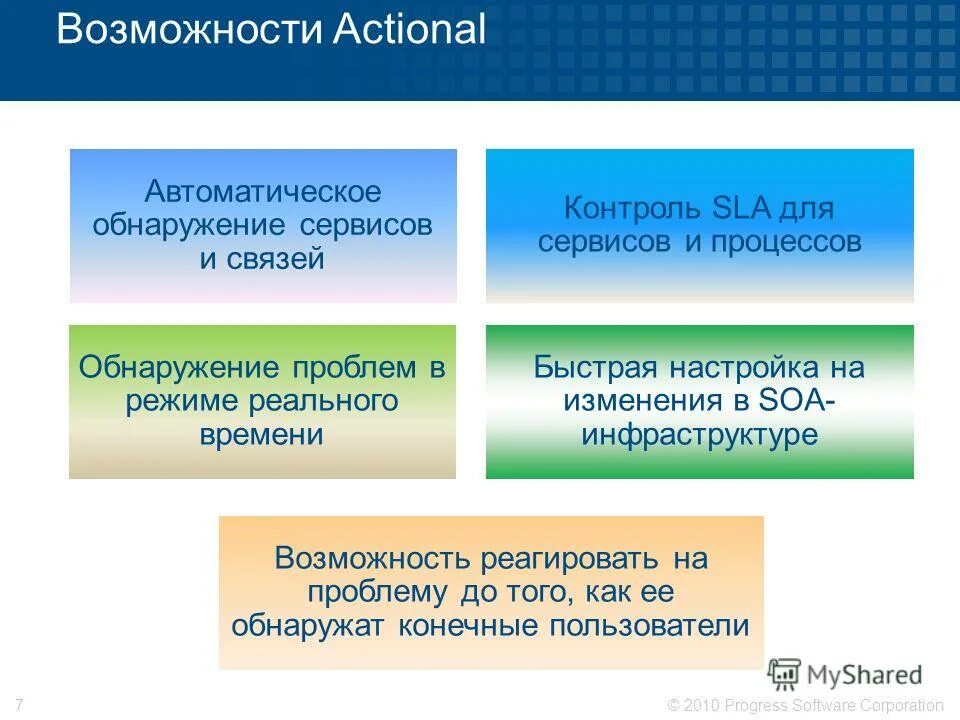 Возможности Actional

Автоматическое обнаружение сервисов и связей

Контроль SLA для сервисов и процессов

Обнаружение проблем в режиме реального времени

Быстрая настройка на изменения в SOA-инфраструктуре

Возможность реагировать на проблему до того, как ее обнаружат конечные пользователи

MyShared

7

© 2010 Progress Software Corporation